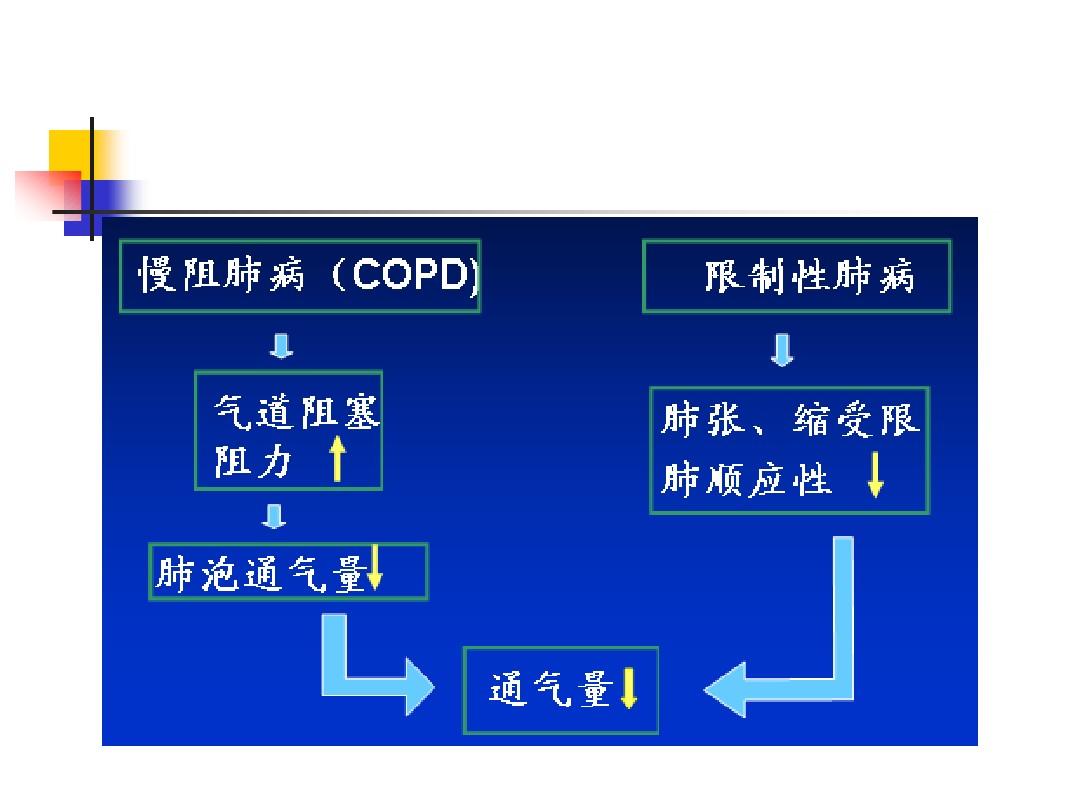 慢阻肺病（COPD）

气道阻塞
阻力 ↑

肺泡通气量↓

限制性肺病

肺张、缩受限
肺顺应性 ↓

通气量↓